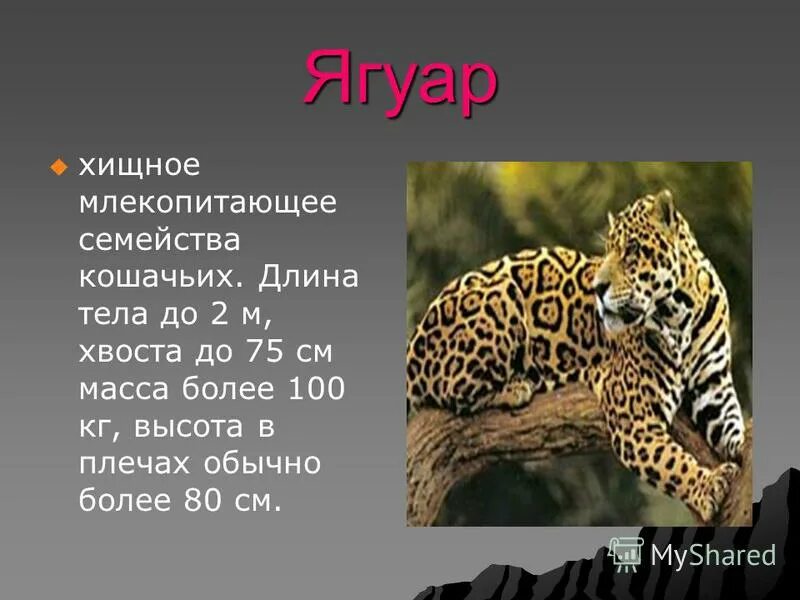 Ягуар

хищное млекопитающее семейства кошачьих. Длина тела до 2 м, хвоста до 75 см масса более 100 кг, высота в плечах обычно более 80 см.

MyShared